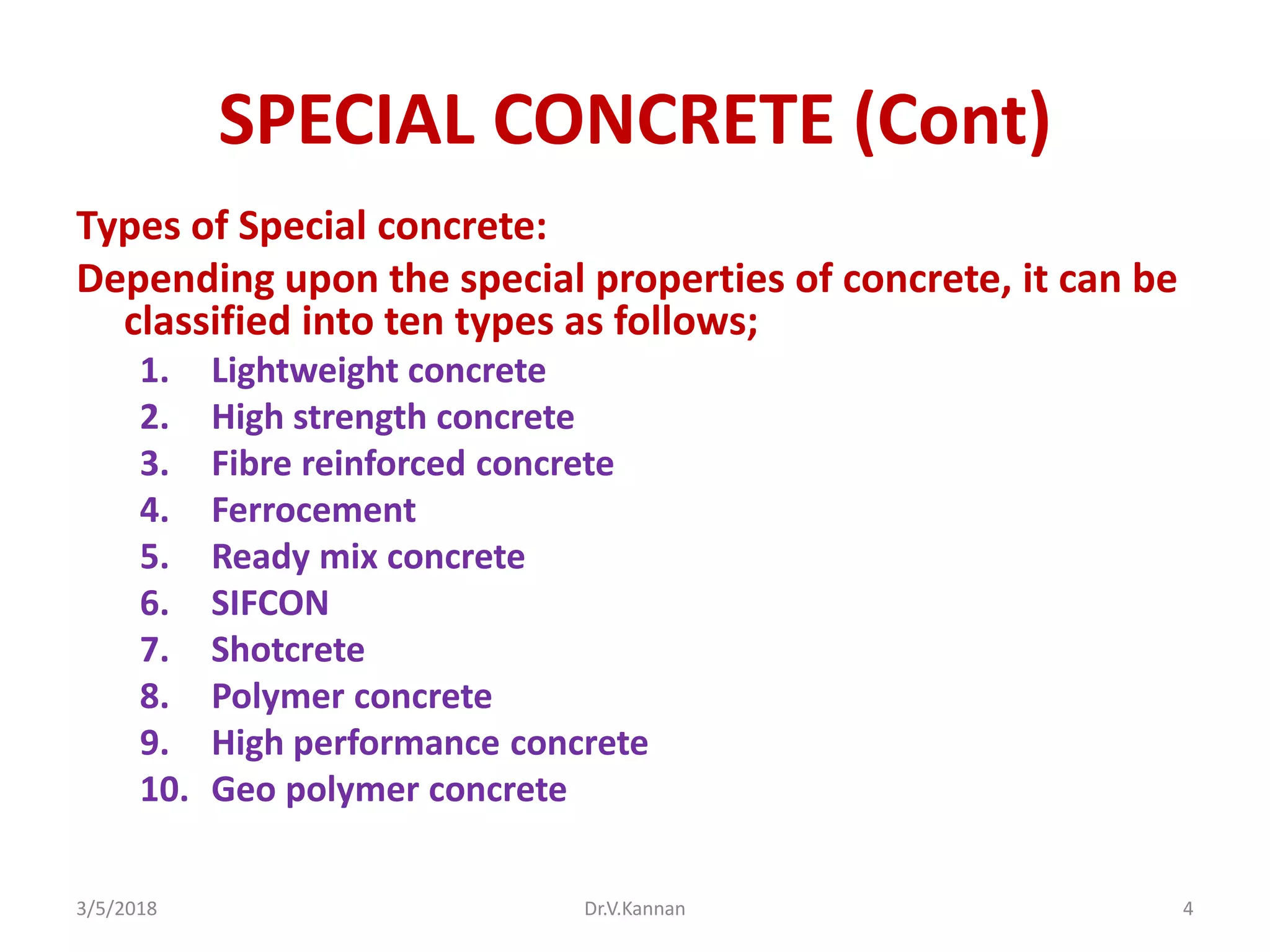 SPECIAL CONCRETE (Cont)

Types of Special concrete:

Depending upon the special properties of concrete, it can be classified into ten types as follows;

1. Lightweight concrete
2. High strength concrete
3. Fibre reinforced concrete
4. Ferrocement
5. Ready mix concrete
6. SIFCON
7. Shotcrete
8. Polymer concrete
9. High performance concrete
10. Geo polymer concrete

3/5/2018 Dr.V.Kannan 4